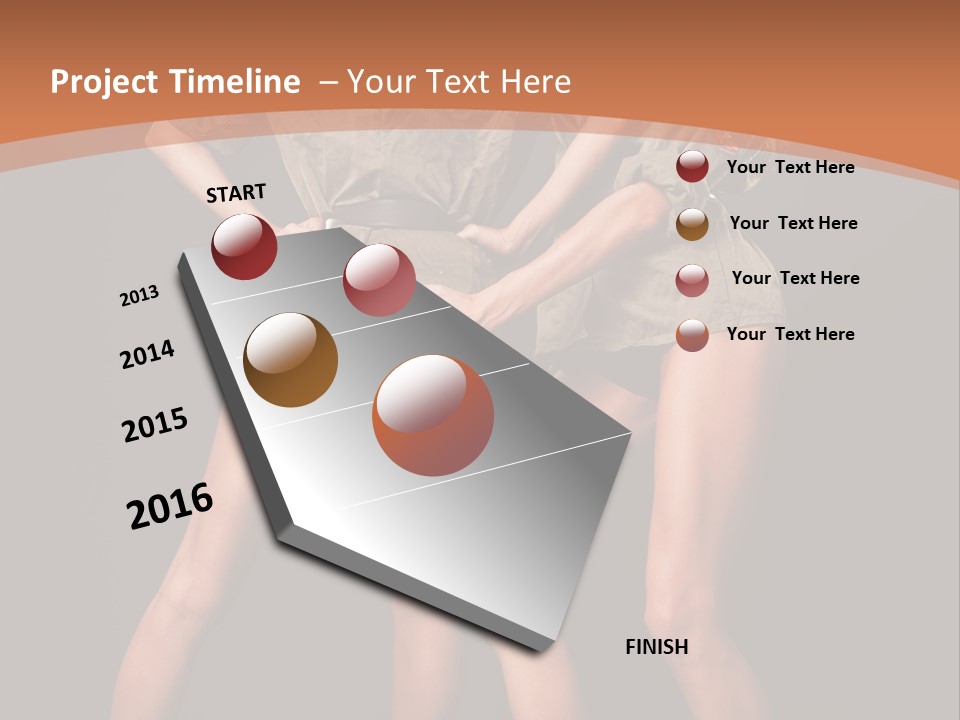 Project Timeline – Your Text Here

START

2013

2014

2015

2016

FINISH

Your Text Here

Your Text Here

Your Text Here

Your Text Here